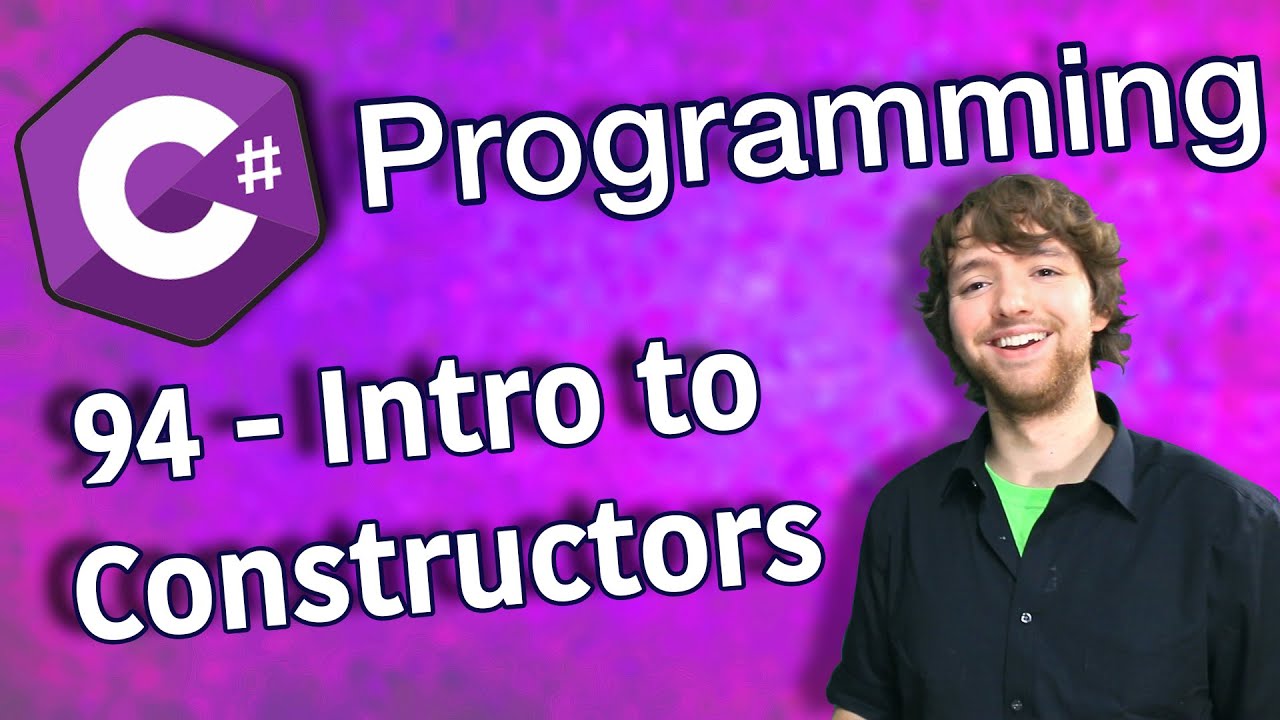 C# Programming

94 - Intro to Constructors